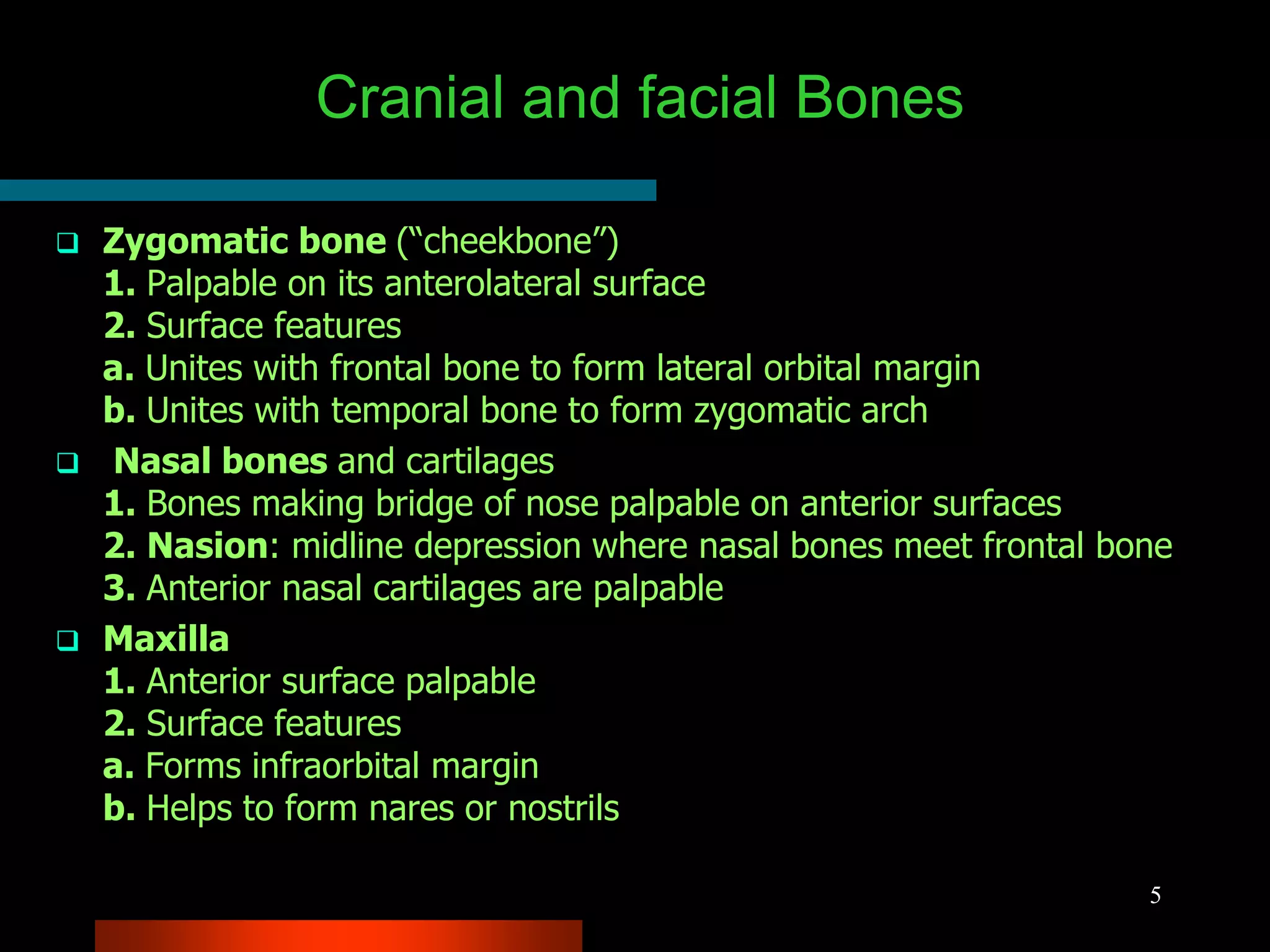 Cranial and facial Bones

❑ Zygomatic bone (“cheekbone”)
1. Palpable on its anterolateral surface
2. Surface features
a. Unites with frontal bone to form lateral orbital margin
b. Unites with temporal bone to form zygomatic arch

❑ Nasal bones and cartilages
1. Bones making bridge of nose palpable on anterior surfaces
2. Nasion: midline depression where nasal bones meet frontal bone
3. Anterior nasal cartilages are palpable

❑ Maxilla
1. Anterior surface palpable
2. Surface features
a. Forms infraorbital margin
b. Helps to form nares or nostrils

5